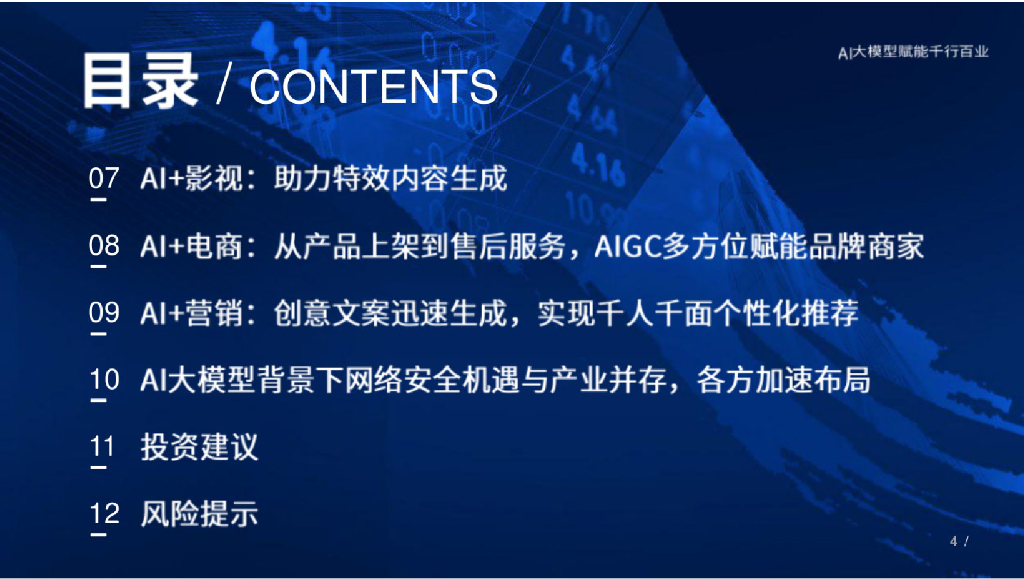 AI大模型赋能千行百业

目录 / CONTENTS

07 AI+影视：助力特效内容生成

08 AI+电商：从产品上架到售后服务，AIGC多方位赋能品牌商家

09 AI+营销：创意文案迅速生成，实现千人千面个性化推荐

10 AI大模型背景下网络安全机遇与产业并存，各方加速布局

11 投资建议

12 风险提示

4 /